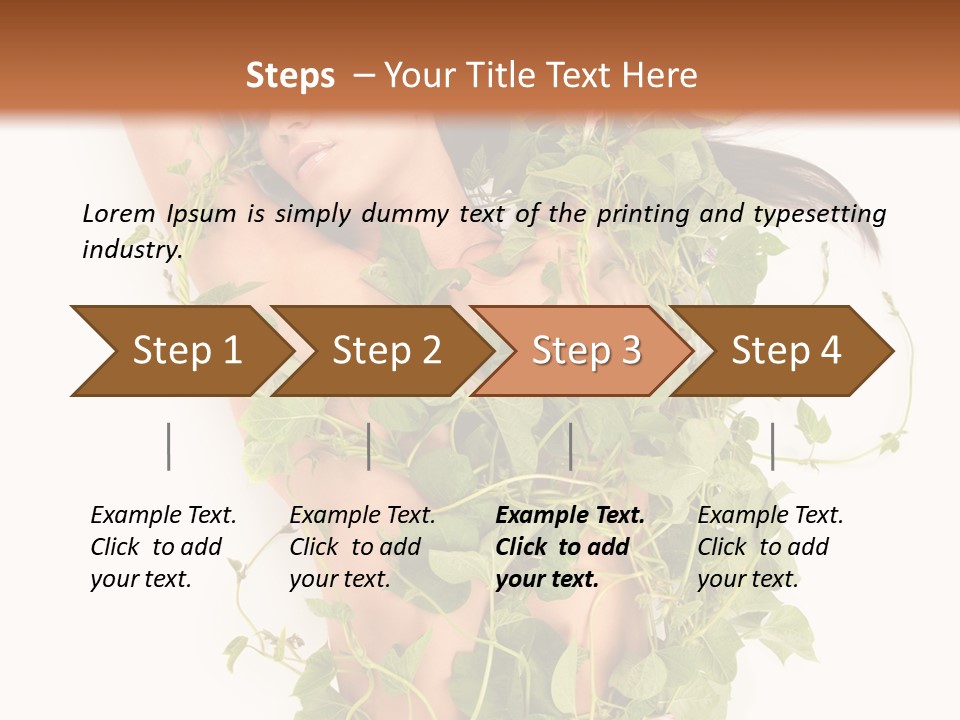 Steps – Your Title Text Here

Lorem Ipsum is simply dummy text of the printing and typesetting industry.

Step 1

Step 2

Step 3

Step 4

Example Text. Click to add your text.

Example Text. Click to add your text.

Example Text. Click to add your text.

Example Text. Click to add your text.